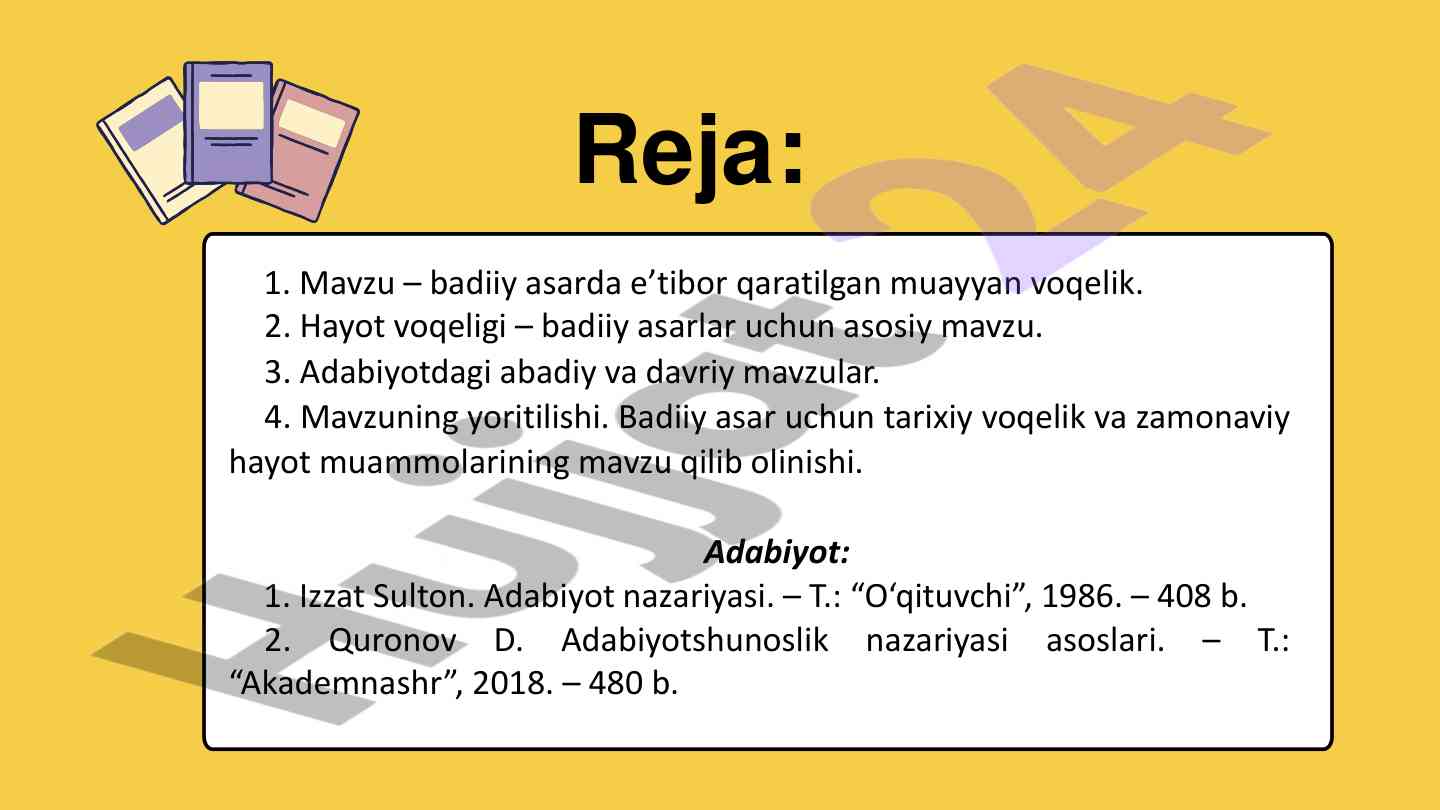 Reja:

1. Mavzu – badiiy asarda e’tibor qaratilgan muayyan voqelik.
2. Hayot voqeligi – badiiy asarlar uchun asosiy mavzu.
3. Adabiyotdagi abadiy va davriy mavzular.
4. Mavzuning yoritilishi. Badiiy asar uchun tarixiy voqelik va zamonaviy hayot muammolarining mavzu qilib olinishi.

Adabiyot:
1. Izzat Sulton. Adabiyot nazariyasi. – T.: “O‘qituvchi”, 1986. – 408 b.
2. Quronov D. Adabiyotshunoslik nazariyasi asoslari. – T.: “Akademnashr”, 2018. – 480 b.

Hujjat24